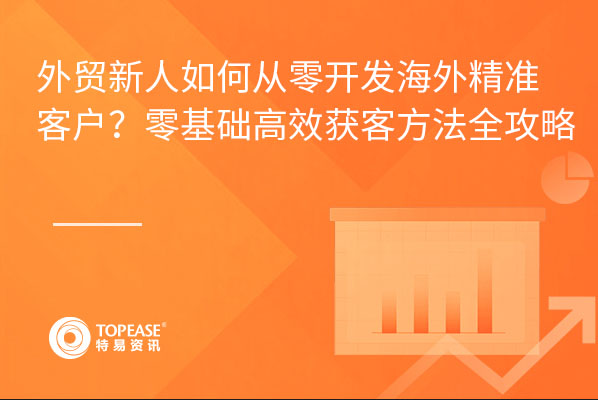 外贸新人如何从零开发海外精准客户？零基础高效获客方法全攻略

TOPEASE®
特易资讯